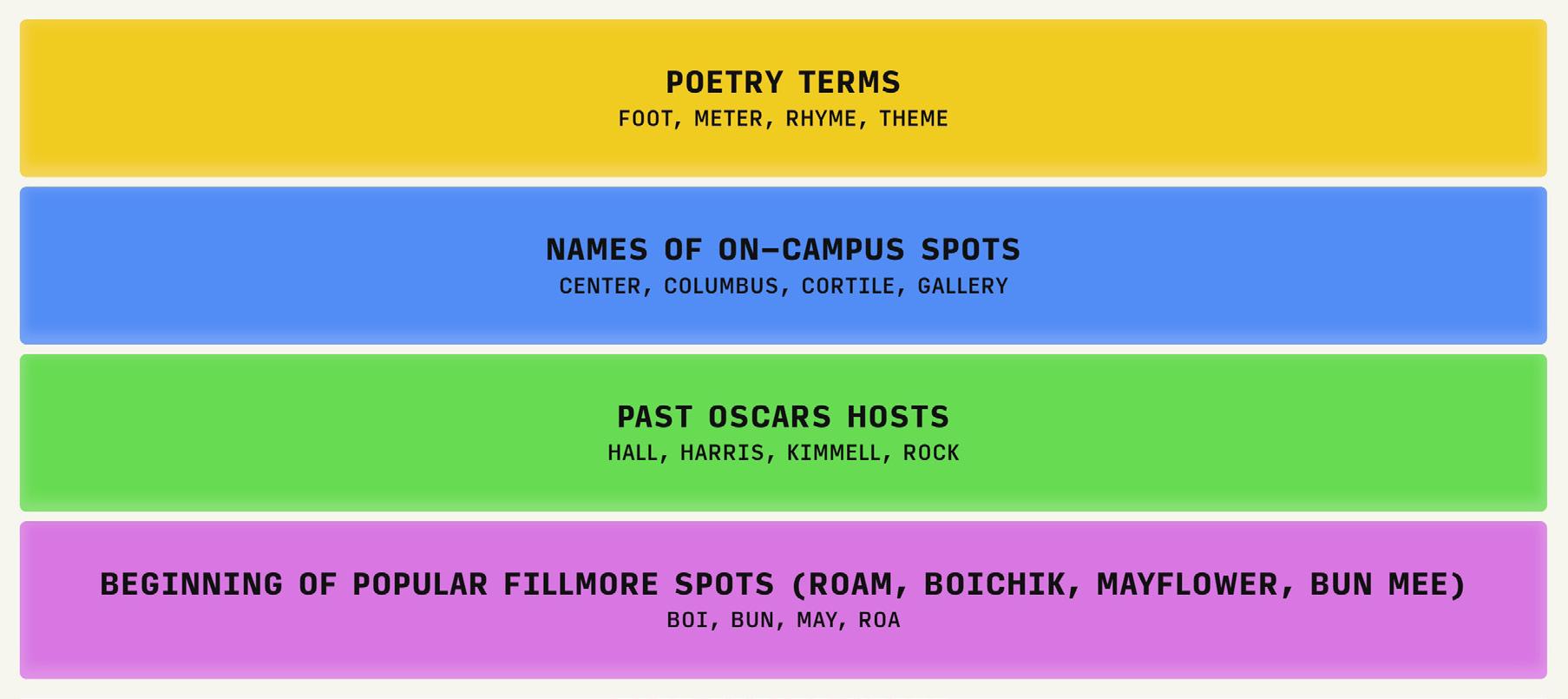 POETRY TERMS
FOOT, METER, RHYME, THEME

NAMES OF ON-CAMPUS SPOTS
CENTER, COLUMBUS, CORTILE, GALLERY

PAST OSCARS HOSTS
HALL, HARRIS, KIMMELL, ROCK

BEGINNING OF POPULAR FILLMORE SPOTS (ROAM, BOICHIK, MAYFLOWER, BUN MEE)
BOI, BUN, MAY, ROA